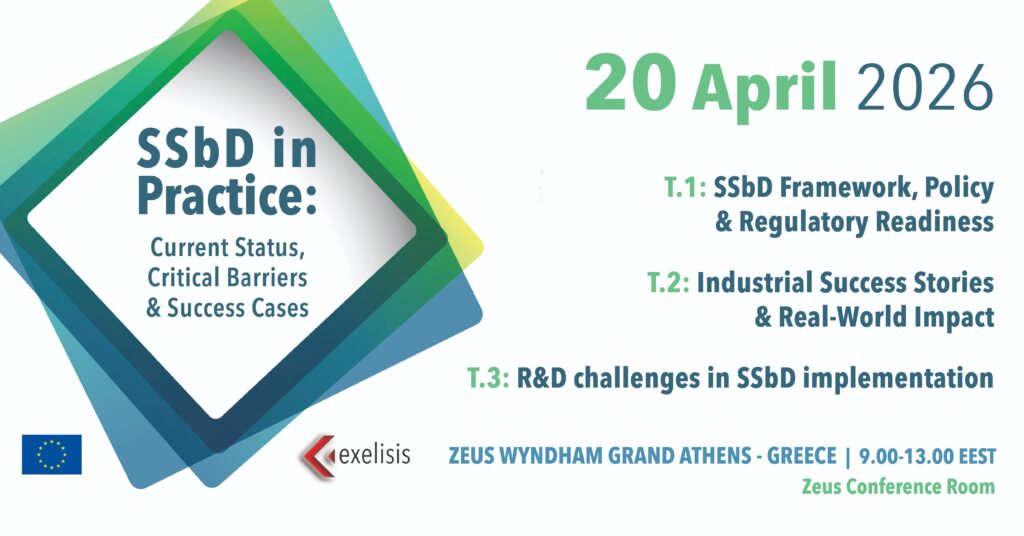 SSbD in Practice:

Current Status, Critical Barriers & Success Cases

20 April 2026

T.1: SSbD Framework, Policy & Regulatory Readiness

T.2: Industrial Success Stories & Real-World Impact

T.3: R&D challenges in SSbD implementation

exelisis

ZEUS WYNDHAM GRAND ATHENS - GREECE | 9.00-13.00 EEST

Zeus Conference Room